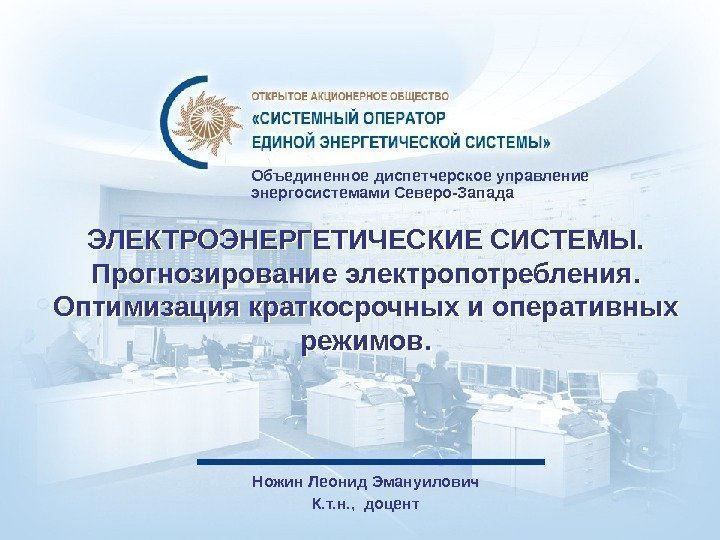 ОТКРЫТОЕ АКЦИОНЕРНОЕ ОБЩЕСТВО
«СИСТЕМНЫЙ ОПЕРАТОР
ЕДИНОЙ ЭНЕРГЕТИЧЕСКОЙ СИСТЕМЫ»

Объединенное диспетчерское управление энергосистемами Северо-Запада

ЭЛЕКТРОЭНЕРГЕТИЧЕСКИЕ СИСТЕМЫ. Прогнозирование электропотребления. Оптимизация краткосрочных и оперативных режимов.

Ножин Леонид Эмануилович
К.т.н., доцент